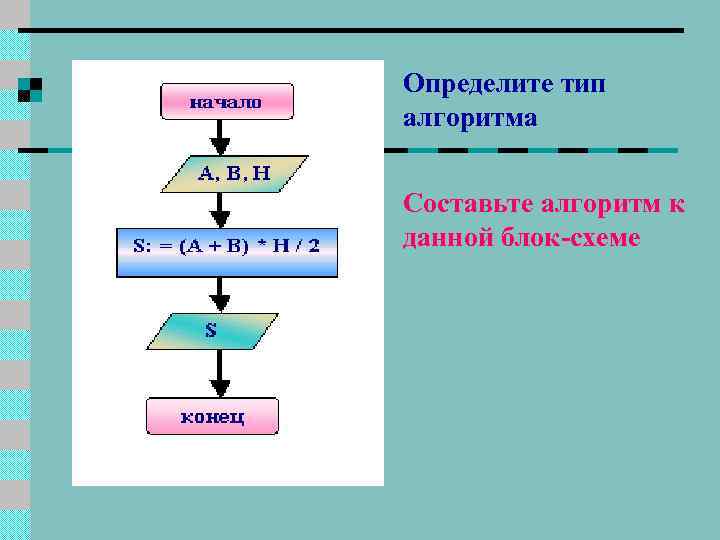 начало

A, B, H

S: = (A + B) * H / 2

S

конец

Определите тип алгоритма

Составьте алгоритм к данной блок-схеме